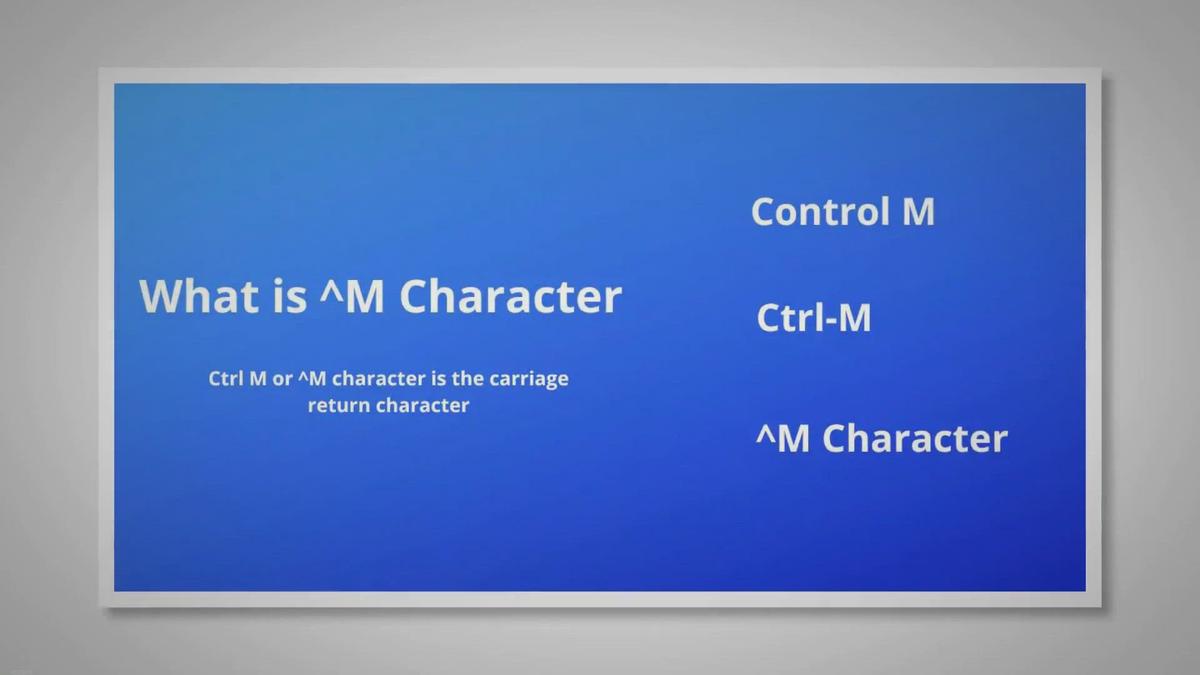 What is ^M Character

Ctrl M or ^M character is the carriage return character

Control M

Ctrl-M

^M Character